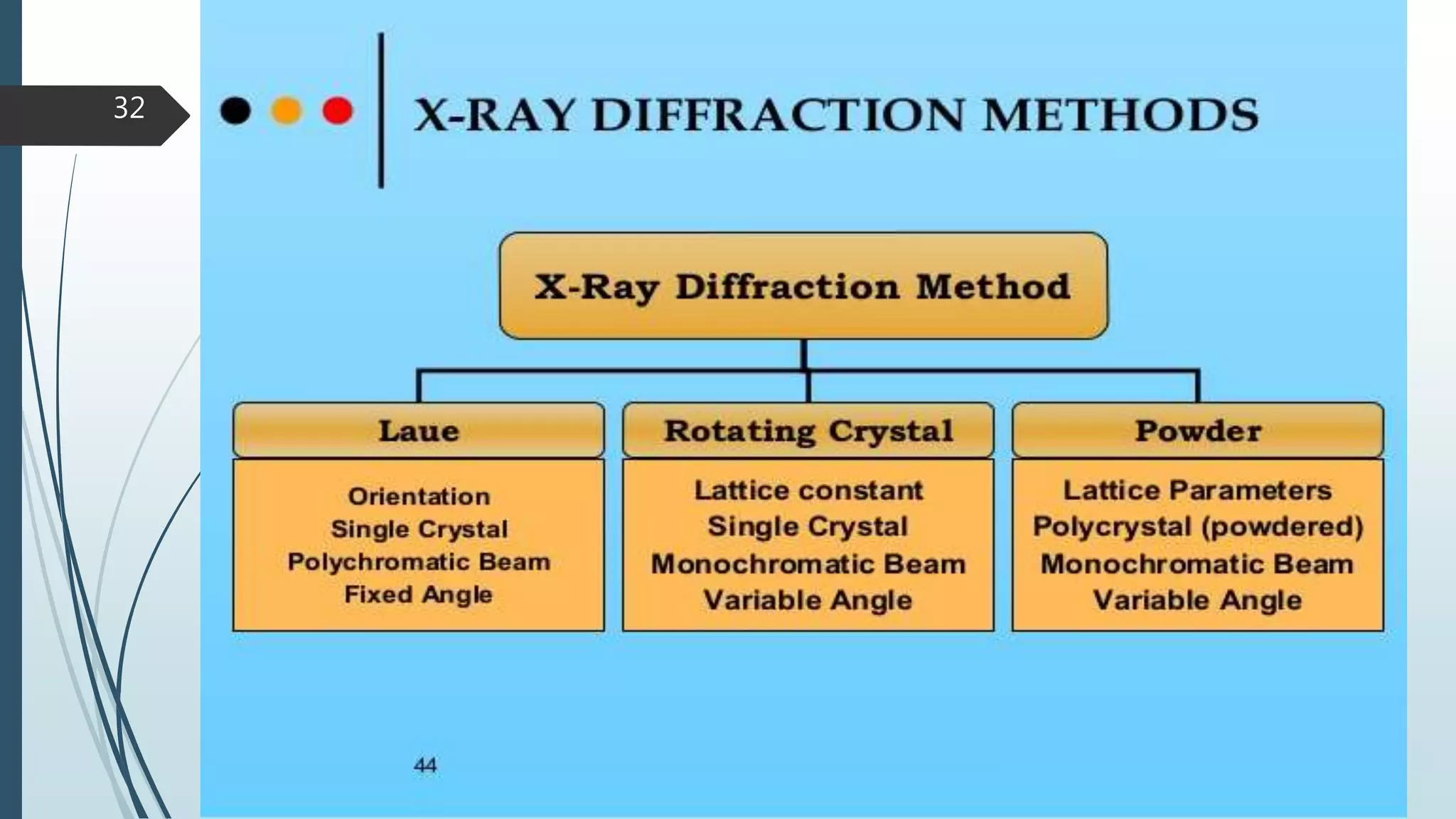 32

X-RAY DIFFRACTION METHODS

X-Ray Diffraction Method

Laue

Orientation
Single Crystal
Polychromatic Beam
Fixed Angle

Rotating Crystal

Lattice constant
Single Crystal
Monochromatic Beam
Variable Angle

Powder

Lattice Parameters
Polycrystal (powdered)
Monochromatic Beam
Variable Angle

44